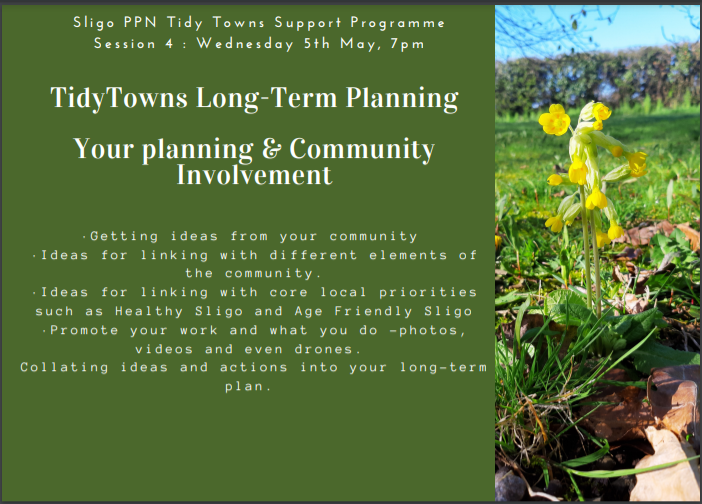 Sligo PPN Tidy Towns Support Programme
Session 4 : Wednesday 5th May, 7pm

TidyTowns Long-Term Planning

Your planning & Community Involvement

·Getting ideas from your community
·Ideas for linking with different elements of the community.
·Ideas for linking with core local priorities such as Healthy Sligo and Age Friendly Sligo
·Promote your work and what you do -photos, videos and even drones.
Collating ideas and actions into your long-term plan.